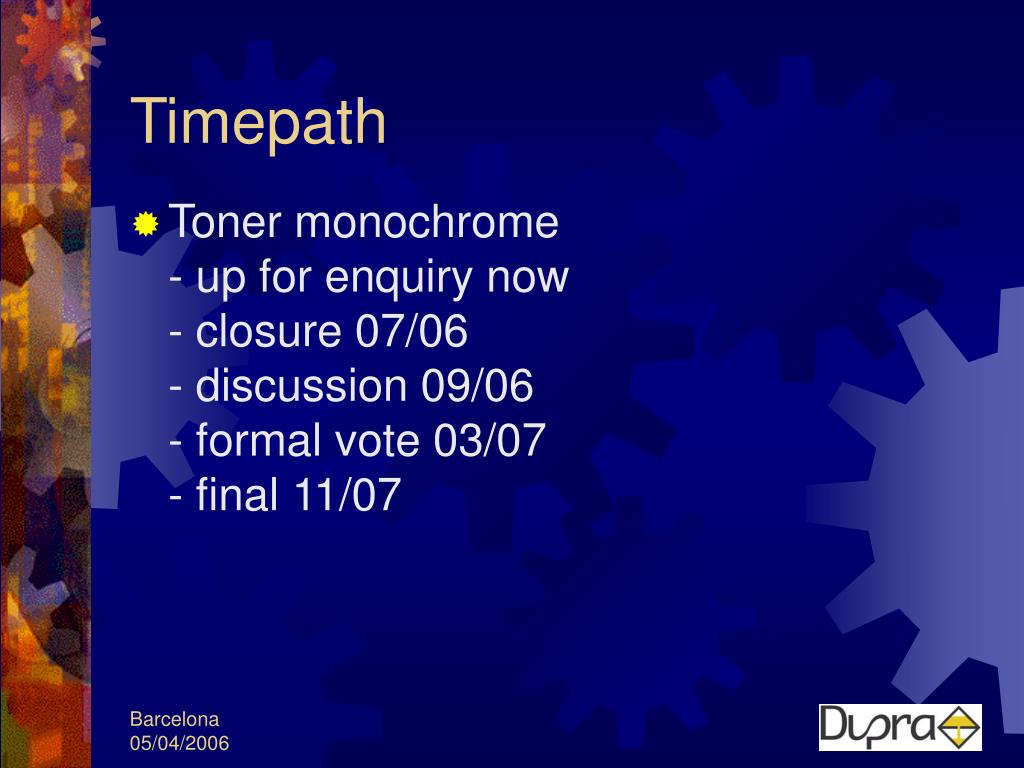 Timepath

Toner monochrome
- up for enquiry now
- closure 07/06
- discussion 09/06
- formal vote 03/07
- final 11/07

Barcelona
05/04/2006

Dupra